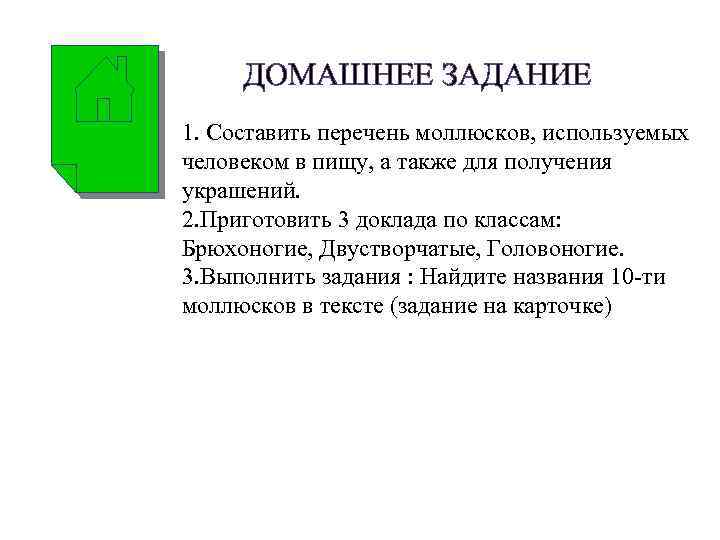 ДОМАШНЕЕ ЗАДАНИЕ

1. Составить перечень моллюсков, используемых человеком в пищу, а также для получения украшений.
2.Приготовить 3 доклада по классам: Брюхоногие, Двустворчатые, Головоногие.
3.Выполнить задания : Найдите названия 10-ти моллюсков в тексте (задание на карточке)